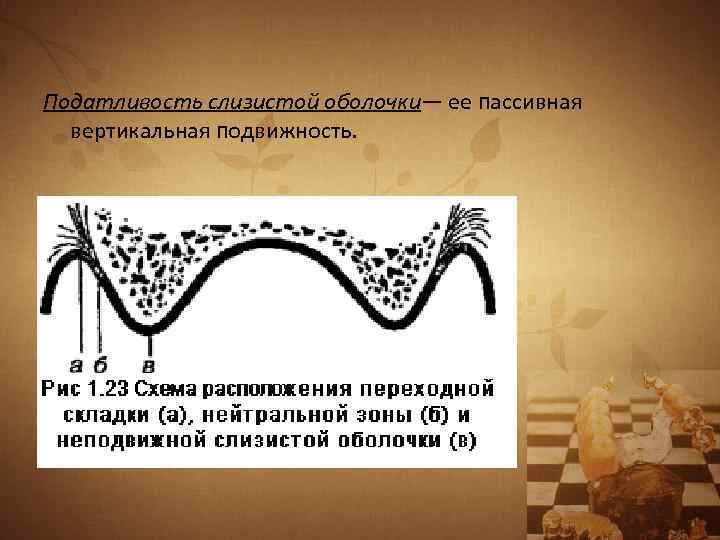 Податливость слизистой оболочки— ее пассивная вертикальная подвижность.

а б в

Рис 1.23 Схема расположения переходной складки (а), нейтральной зоны (б) и неподвижной слизистой оболочки (в)